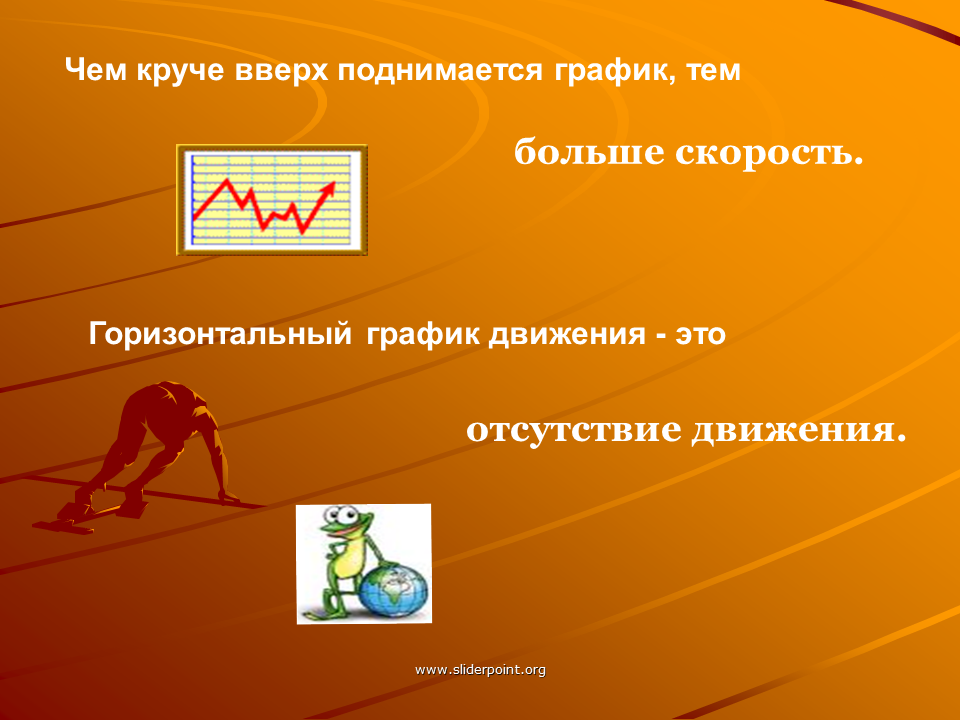 Чем круче вверх поднимается график, тем

больше скорость.

Горизонтальный график движения - это

отсутствие движения.

www.sliderpoint.org